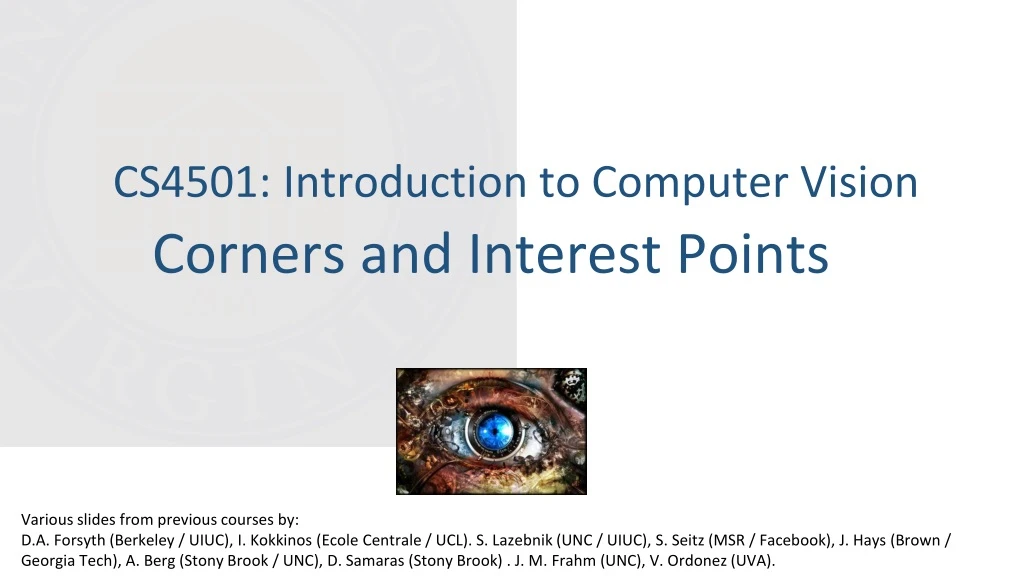 CS4501: Introduction to Computer Vision
Corners and Interest Points

Various slides from previous courses by:
D.A. Forsyth (Berkeley / UIUC), I. Kokkinos (Ecole Centrale / UCL). S. Lazebnik (UNC / UIUC), S. Seitz (MSR / Facebook), J. Hays (Brown / Georgia Tech), A. Berg (Stony Brook / UNC), D. Samaras (Stony Brook) . J. M. Frahm (UNC), V. Ordonez (UVA).